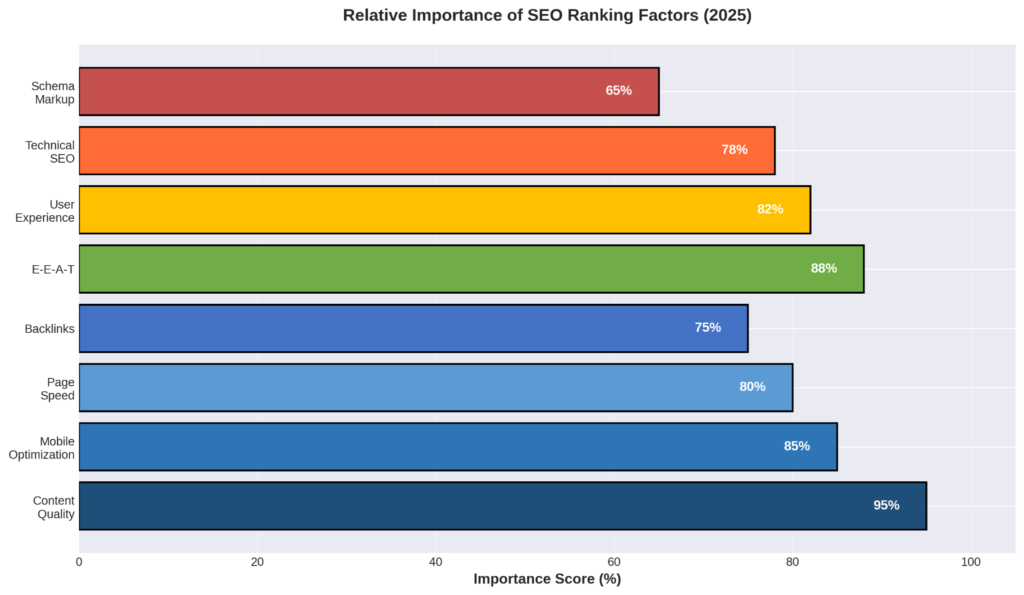 Relative Importance of SEO Ranking Factors (2025)

Schema Markup
65%
Technical SEO
78%
User Experience
82%
E-E-A-T
88%
Backlinks
75%
Page Speed
80%
Mobile Optimization
85%
Content Quality
95%

0
20
40
60
80
100
Importance Score (%)